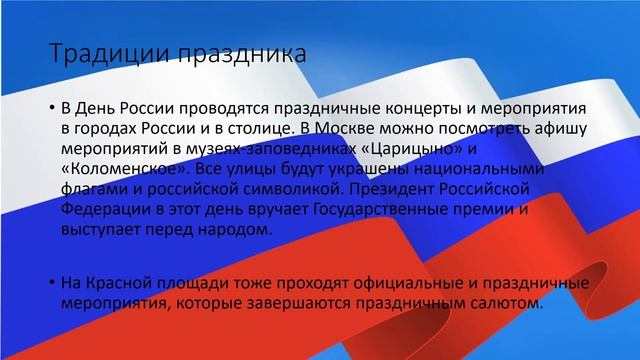 Традиции праздника

• В День России проводятся праздничные концерты и мероприятия в городах России и в столице. В Москве можно посмотреть афишу мероприятий в музеях-заповедниках «Царицыно» и «Коломенское». Все улицы будут украшены национальными флагами и российской символикой. Президент Российской Федерации в этот день вручает Государственные премии и выступает перед народом.

• На Красной площади тоже проходят официальные и праздничные мероприятия, которые завершаются праздничным салютом.